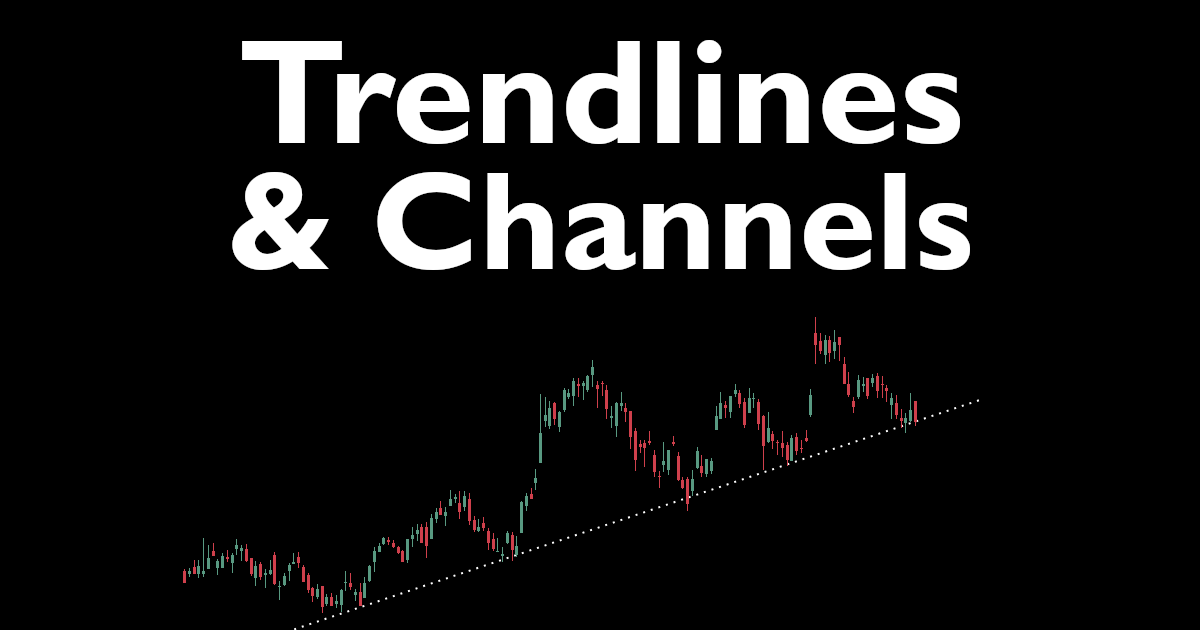 Trendlines
& Channels